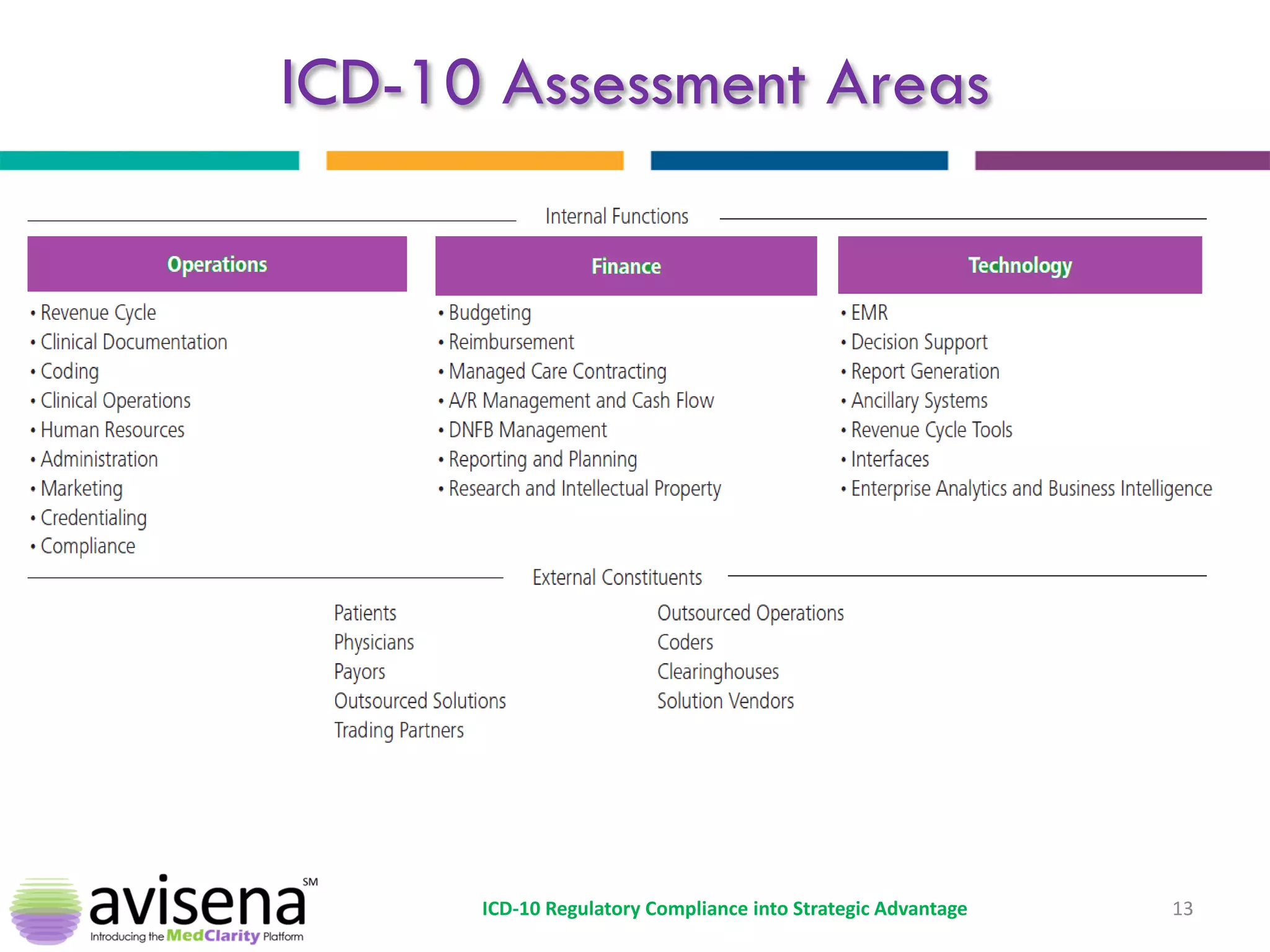 ICD-10 Assessment Areas

Internal Functions

Operations
• Revenue Cycle
• Clinical Documentation
• Coding
• Clinical Operations
• Human Resources
• Administration
• Marketing
• Credentialing
• Compliance

Finance
• Budgeting
• Reimbursement
• Managed Care Contracting
• A/R Management and Cash Flow
• DNFB Management
• Reporting and Planning
• Research and Intellectual Property

Technology
• EMR
• Decision Support
• Report Generation
• Ancillary Systems
• Revenue Cycle Tools
• Interfaces
• Enterprise Analytics and Business Intelligence

External Constituents

Patients
Physicians
Payors
Outsourced Solutions
Trading Partners

Outsourced Operations
Coders
Clearinghouses
Solution Vendors

avisena SM
Introducing the MedClarity Platform

ICD-10 Regulatory Compliance into Strategic Advantage

13